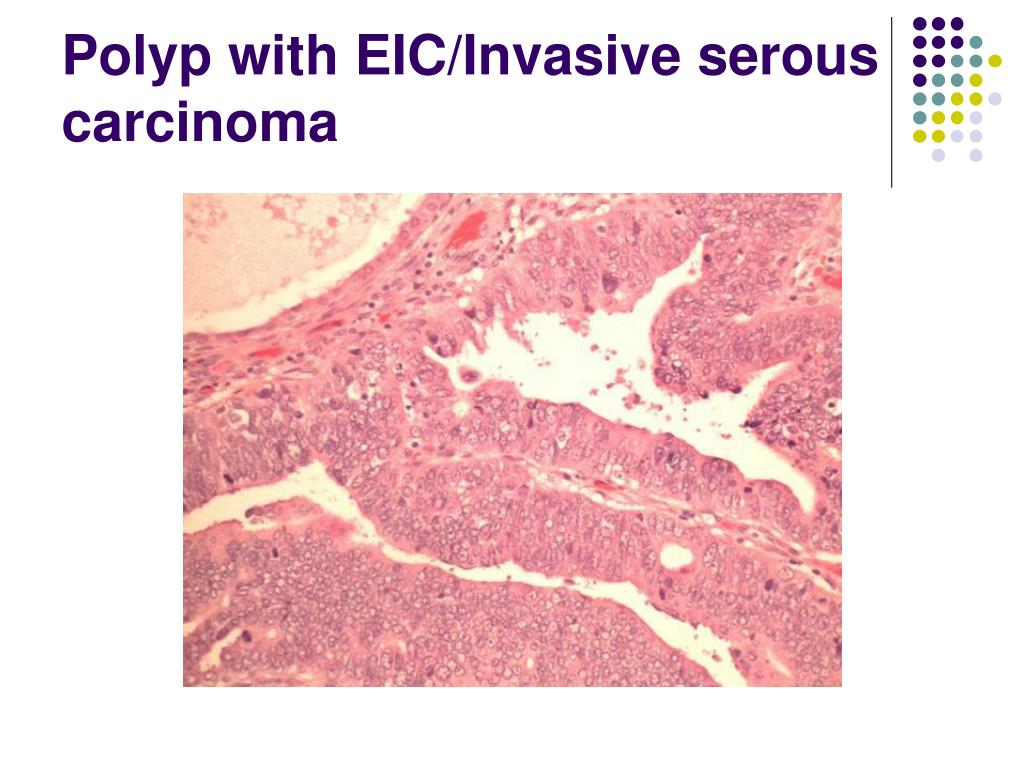 Polyp with EIC/Invasive serous carcinoma